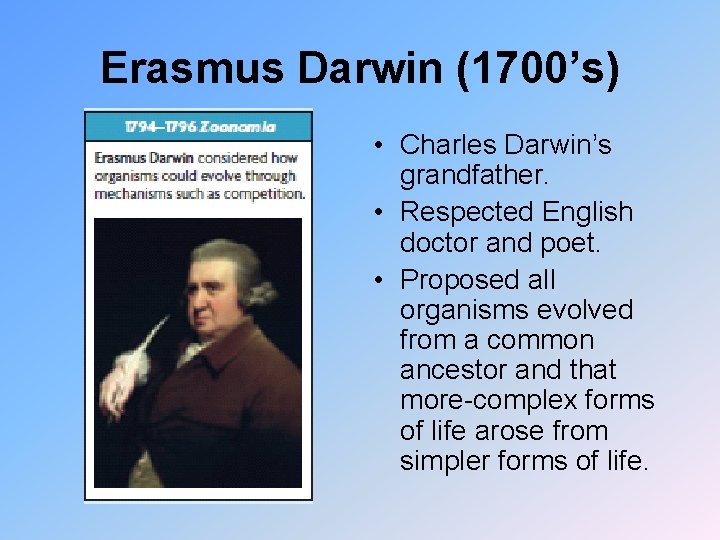 Erasmus Darwin (1700’s)

1794–1796 Zoonomia

Erasmus Darwin considered how organisms could evolve through mechanisms such as competition.

• Charles Darwin’s grandfather.
• Respected English doctor and poet.
• Proposed all organisms evolved from a common ancestor and that more-complex forms of life arose from simpler forms of life.